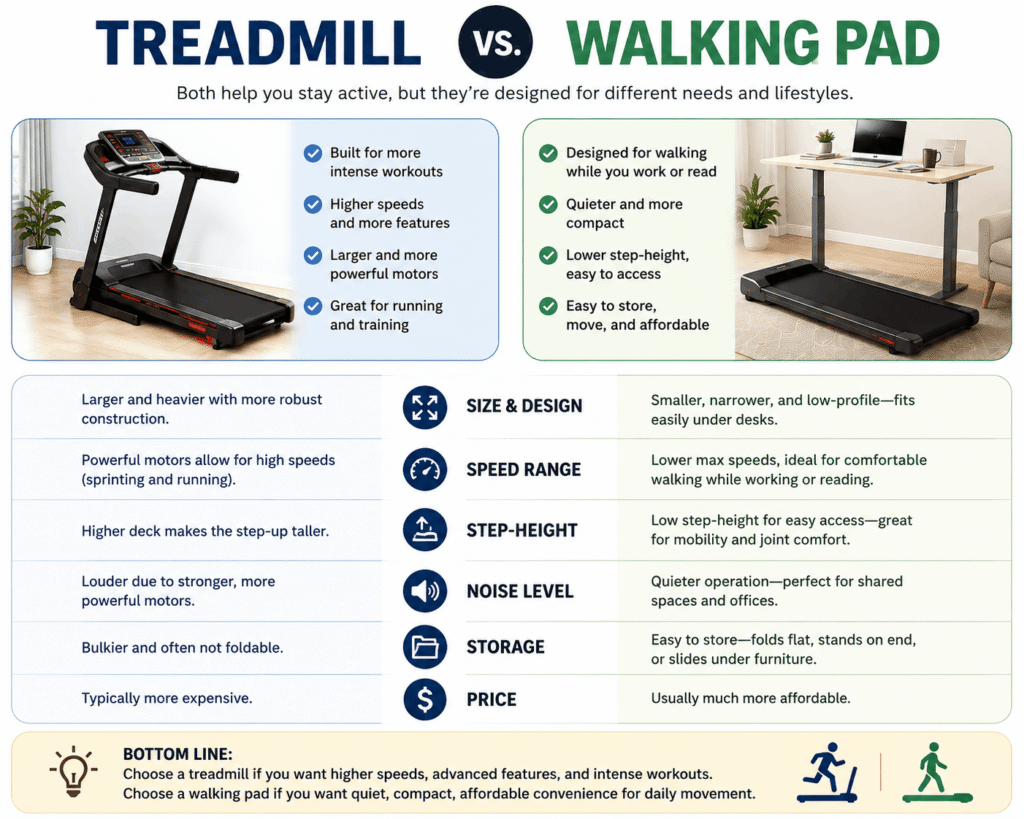 TREADMILL VS. WALKING PAD

Both help you stay active, but they're designed for different needs and lifestyles.

Built for more intense workouts

Higher speeds and more features

Larger and more powerful motors

Great for running and training

Designed for walking while you work or read

Quieter and more compact

Lower step-height, easy to access

Easy to store, move, and affordable

| | | |
|---|---|---|
| Larger and heavier with more robust construction. | SIZE & DESIGN | Smaller, narrower, and low-profile—fits easily under desks. |
| Powerful motors allow for high speeds (sprinting and running). | SPEED RANGE | Lower max speeds, ideal for comfortable walking while working or reading. |
| Higher deck makes the step-up taller. | STEP-HEIGHT | Low step-height for easy access—great for mobility and joint comfort. |
| Louder due to stronger, more powerful motors. | NOISE LEVEL | Quieter operation—perfect for shared spaces and offices. |
| Bulkier and often not foldable. | STORAGE | Easy to store—folds flat, stands on end, or slides under furniture. |
| Typically more expensive. | PRICE | Usually much more affordable. |

BOTTOM LINE:
Choose a treadmill if you want higher speeds, advanced features, and intense workouts.
Choose a walking pad if you want quiet, compact, affordable convenience for daily movement.